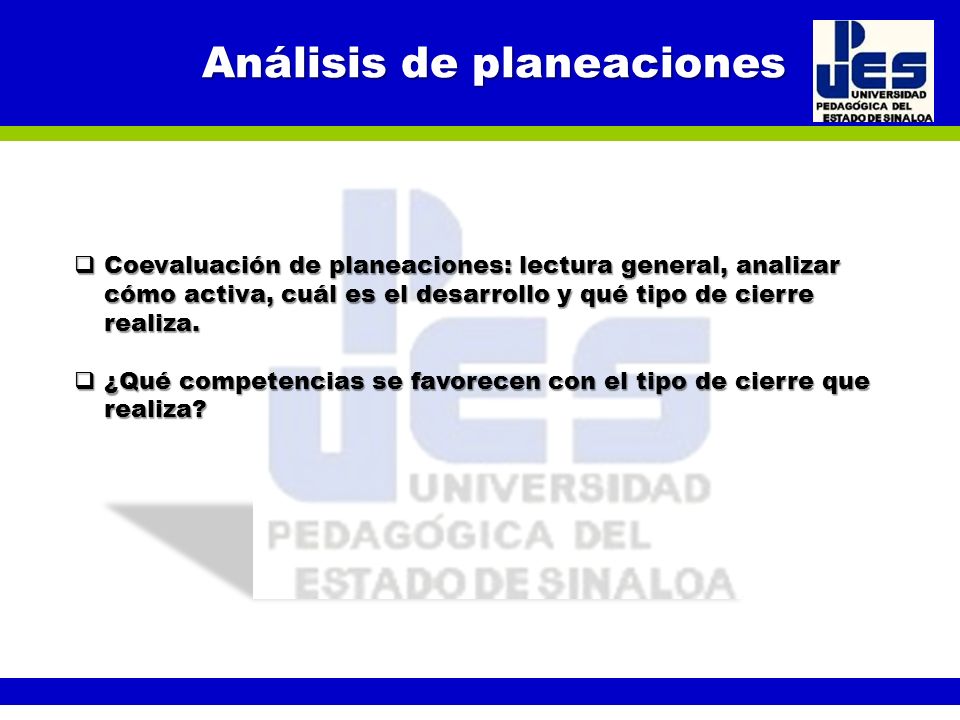 Análisis de planeaciones

UPES
UNIVERSIDAD
PEDAGÓGICA DEL
ESTADO DE SINALOA

❑ Coevaluación de planeaciones: lectura general, analizar cómo activa, cuál es el desarrollo y qué tipo de cierre realiza.

❑ ¿Qué competencias se favorecen con el tipo de cierre que realiza?

UPES
UNIVERSIDAD
PEDAGÓGICA DEL
ESTADO DE SINALOA